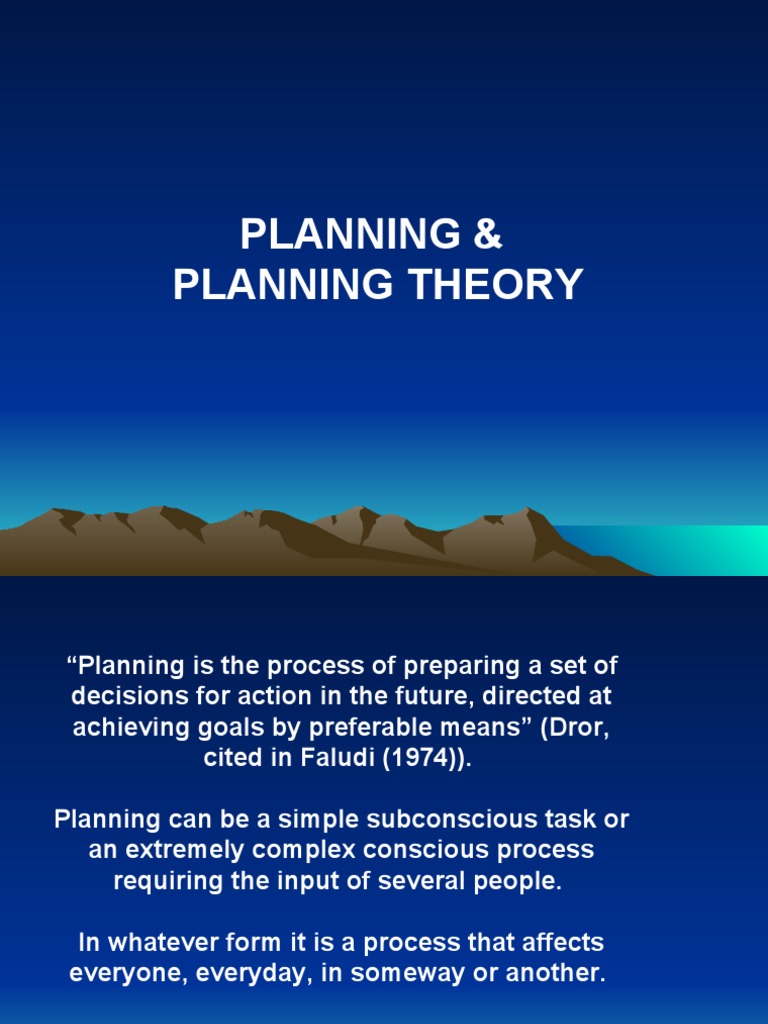 PLANNING &
PLANNING THEORY

“Planning is the process of preparing a set of decisions for action in the future, directed at achieving goals by preferable means” (Dror, cited in Faludi (1974)).

Planning can be a simple subconscious task or an extremely complex conscious process requiring the input of several people.

In whatever form it is a process that affects everyone, everyday, in someway or another.